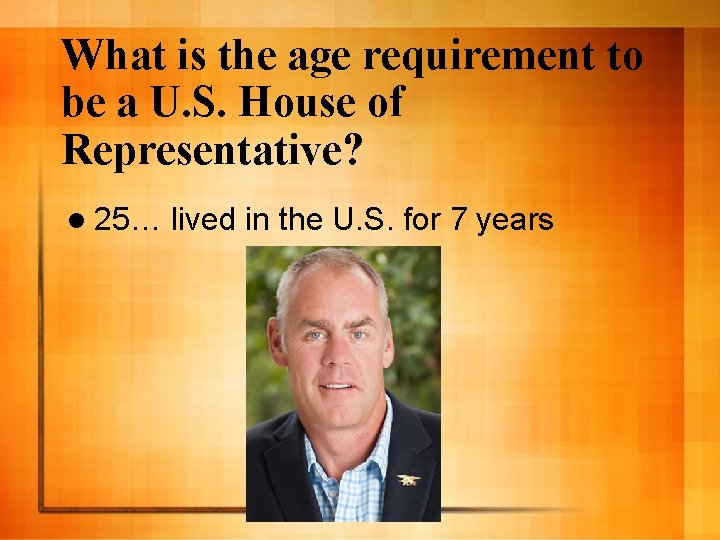 What is the age requirement to be a U.S. House of Representative?

● 25… lived in the U.S. for 7 years